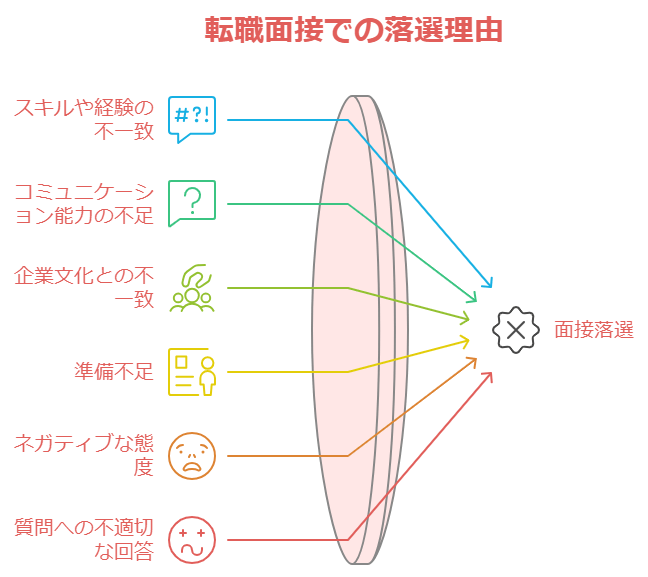 転職面接での落選理由

スキルや経験の不一致

#?!

コミュニケーション能力の不足

?

企業文化との不一致

準備不足

ネガティブな態度

質問への不適切な回答

面接落選